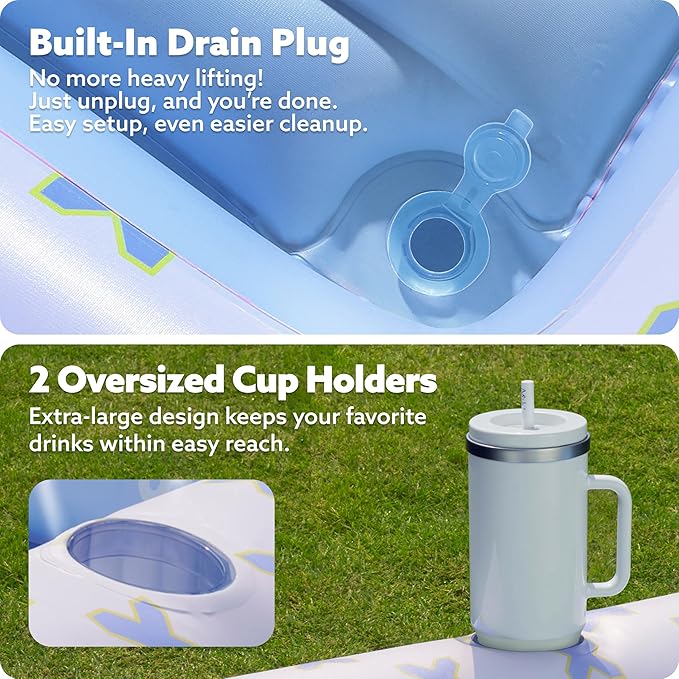 Built-In Drain Plug
No more heavy lifting!
Just unplug, and you're done.
Easy setup, even easier cleanup.

2 Oversized Cup Holders
Extra-large design keeps your favorite drinks within easy reach.